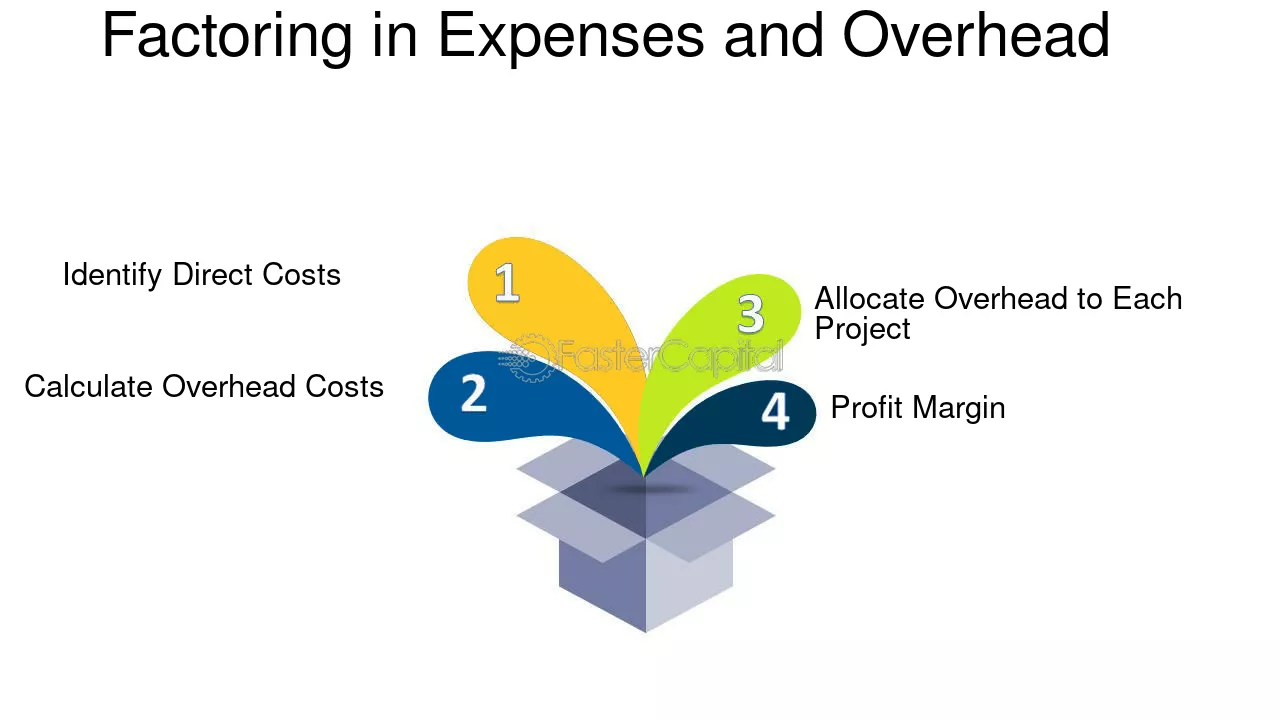 Factoring in Expenses and Overhead

Identify Direct Costs

1

Calculate Overhead Costs

2

3

Allocate Overhead to Each Project

4

Profit Margin

FasterCapital